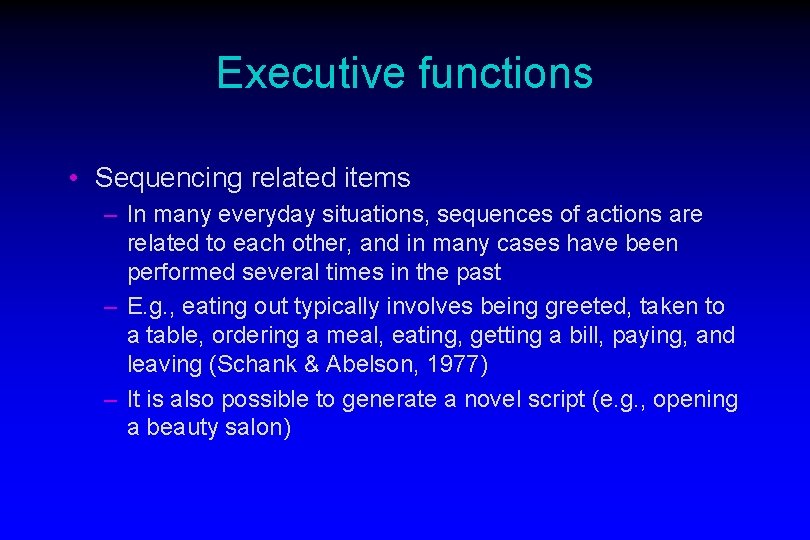 Executive functions

• Sequencing related items

– In many everyday situations, sequences of actions are related to each other, and in many cases have been performed several times in the past

– E.g., eating out typically involves being greeted, taken to a table, ordering a meal, eating, getting a bill, paying, and leaving (Schank & Abelson, 1977)

– It is also possible to generate a novel script (e.g., opening a beauty salon)